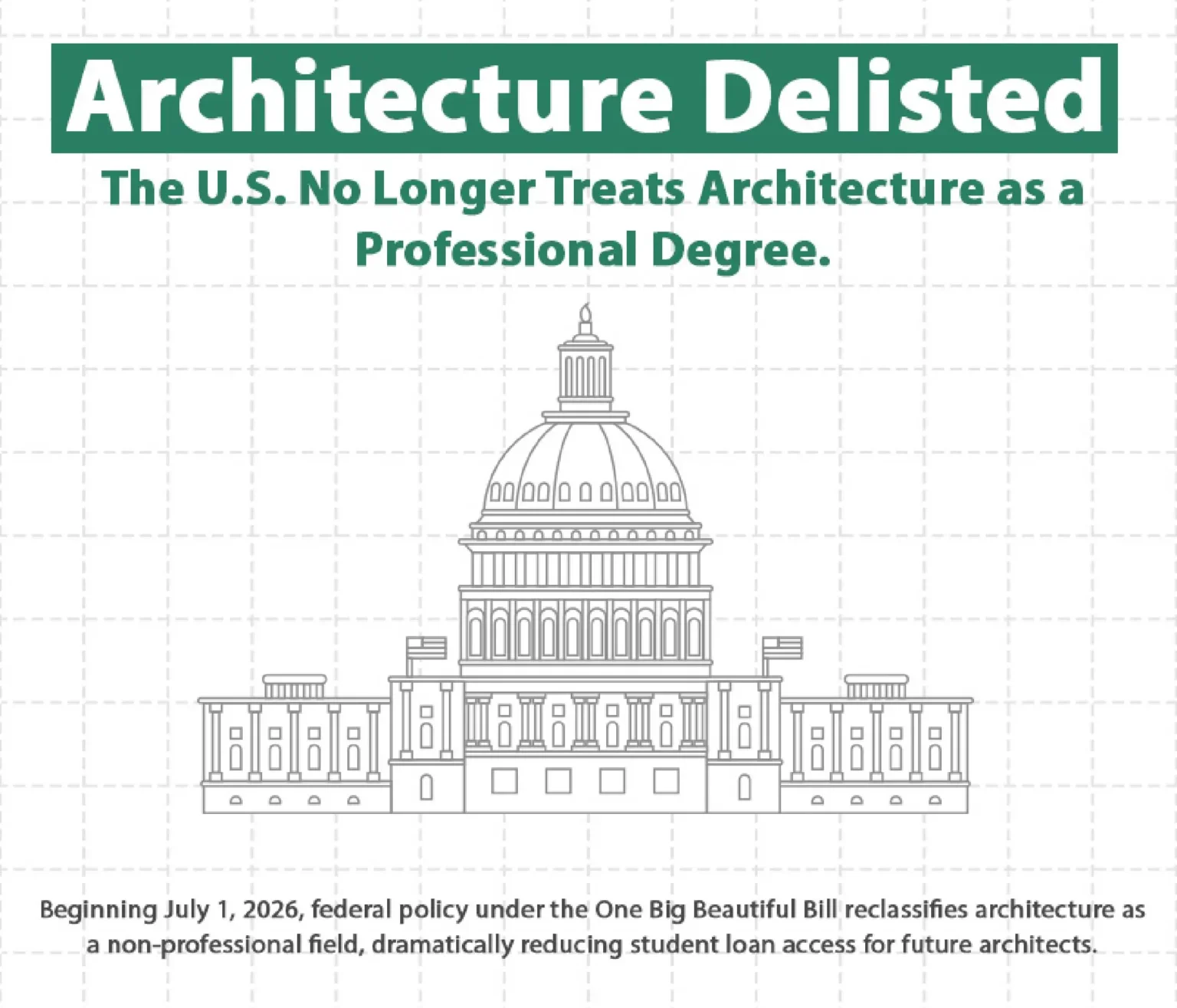 Architecture Delisted

The U.S. No Longer Treats Architecture as a Professional Degree.

Beginning July 1, 2026, federal policy under the One Big Beautiful Bill reclassifies architecture as a non-professional field, dramatically reducing student loan access for future architects.